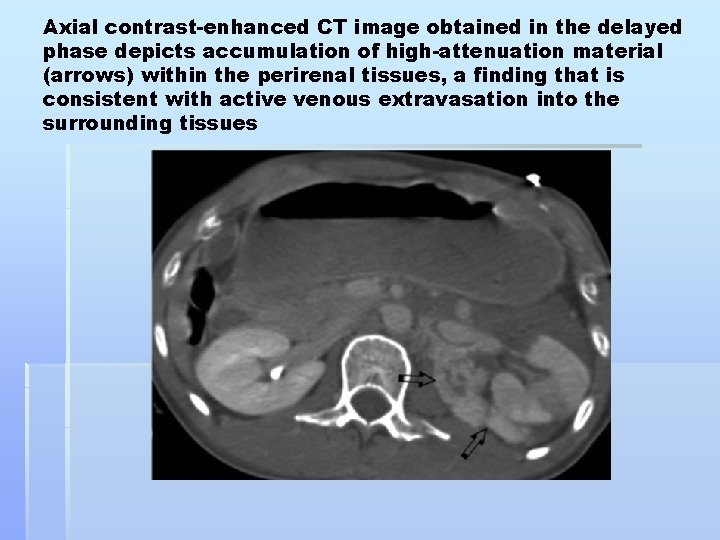 Axial contrast-enhanced CT image obtained in the delayed phase depicts accumulation of high-attenuation material (arrows) within the perirenal tissues, a finding that is consistent with active venous extravasation into the surrounding tissues